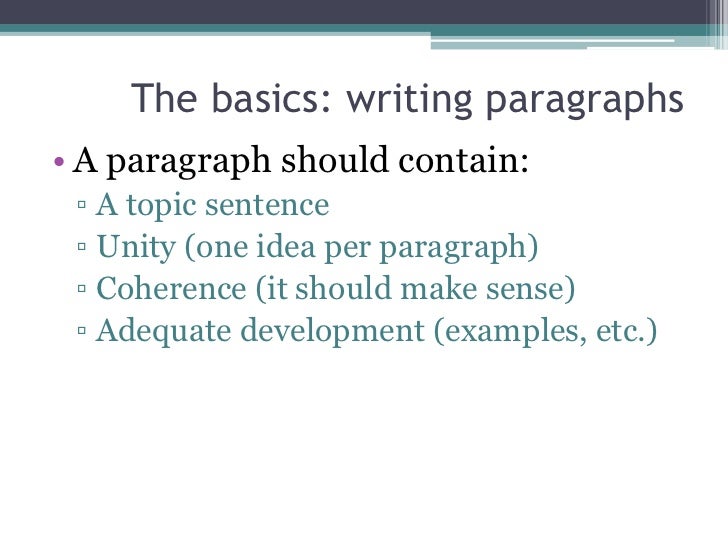 The basics: writing paragraphs

• A paragraph should contain:
▫ A topic sentence
▫ Unity (one idea per paragraph)
▫ Coherence (it should make sense)
▫ Adequate development (examples, etc.)